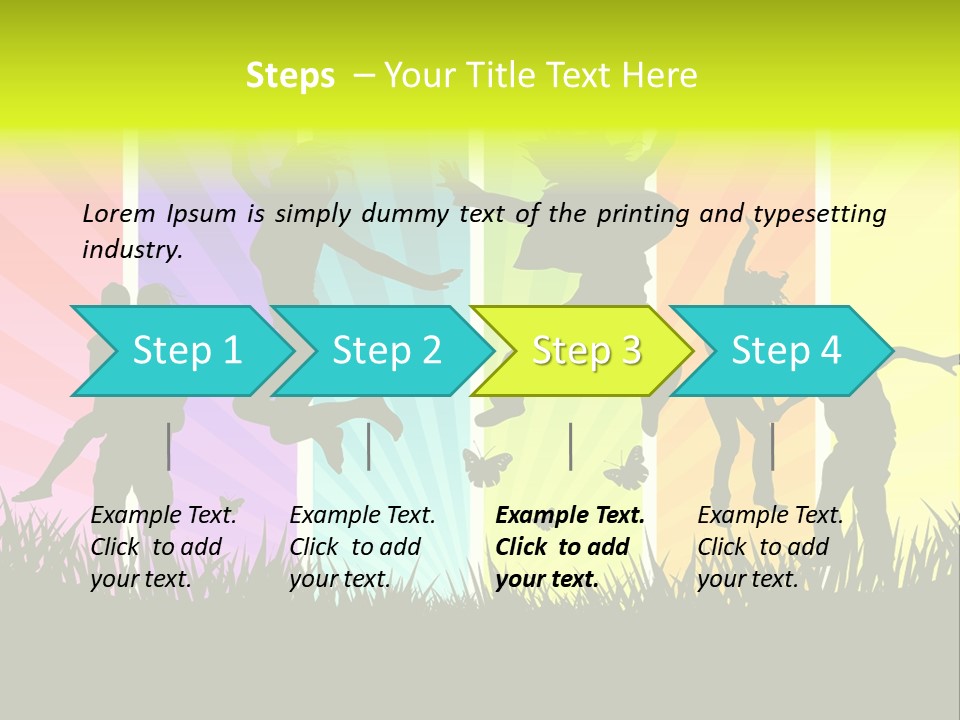 Steps – Your Title Text Here

Lorem Ipsum is simply dummy text of the printing and typesetting industry.

Step 1

Step 2

Step 3

Step 4

Example Text. Click to add your text.

Example Text. Click to add your text.

Example Text. Click to add your text.

Example Text. Click to add your text.